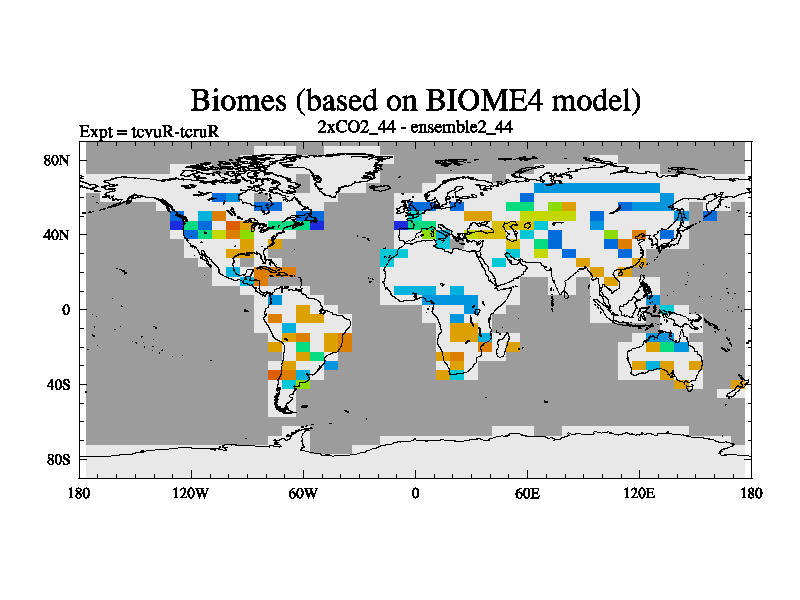 Biomes (based on BIOME4 model)

Expt = tcvuR-tcruR

2xCO2_44 - ensemble2_44

80N
40N
0
40S
80S

180
120W
60W
0
60E
120E
180